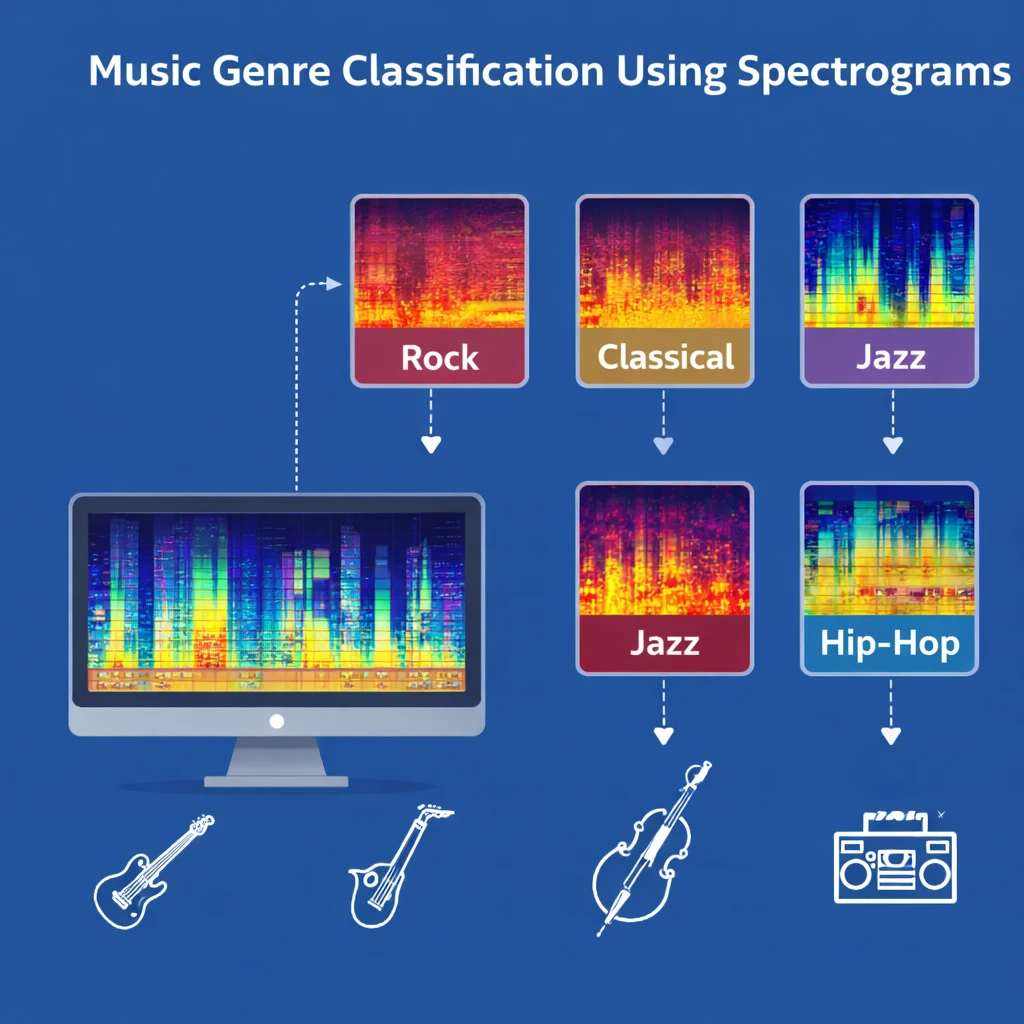 Music Genre Classification Using Spectrograms

Rock

Classical

Jazz

Jazz

Hip-Hop